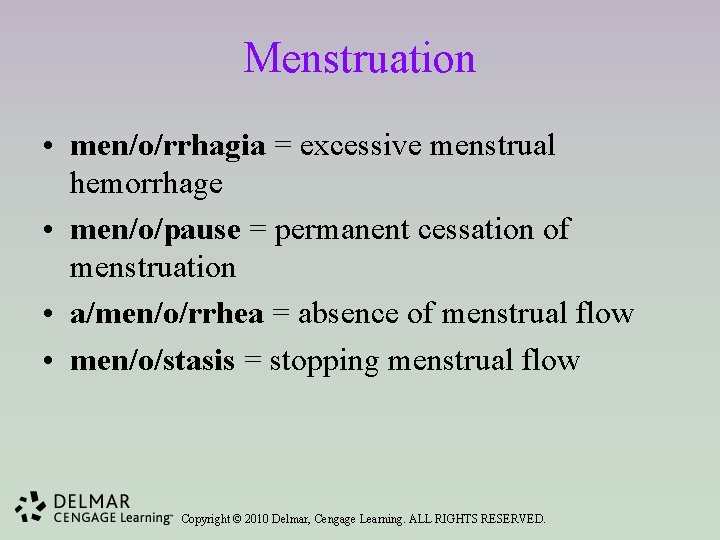 Menstruation

• men/o/rrhagia = excessive menstrual hemorrhage
• men/o/pause = permanent cessation of menstruation
• a/men/o/rrhea = absence of menstrual flow
• men/o/stasis = stopping menstrual flow

DELMAR
CENGAGE Learning™ Copyright © 2010 Delmar, Cengage Learning. ALL RIGHTS RESERVED.